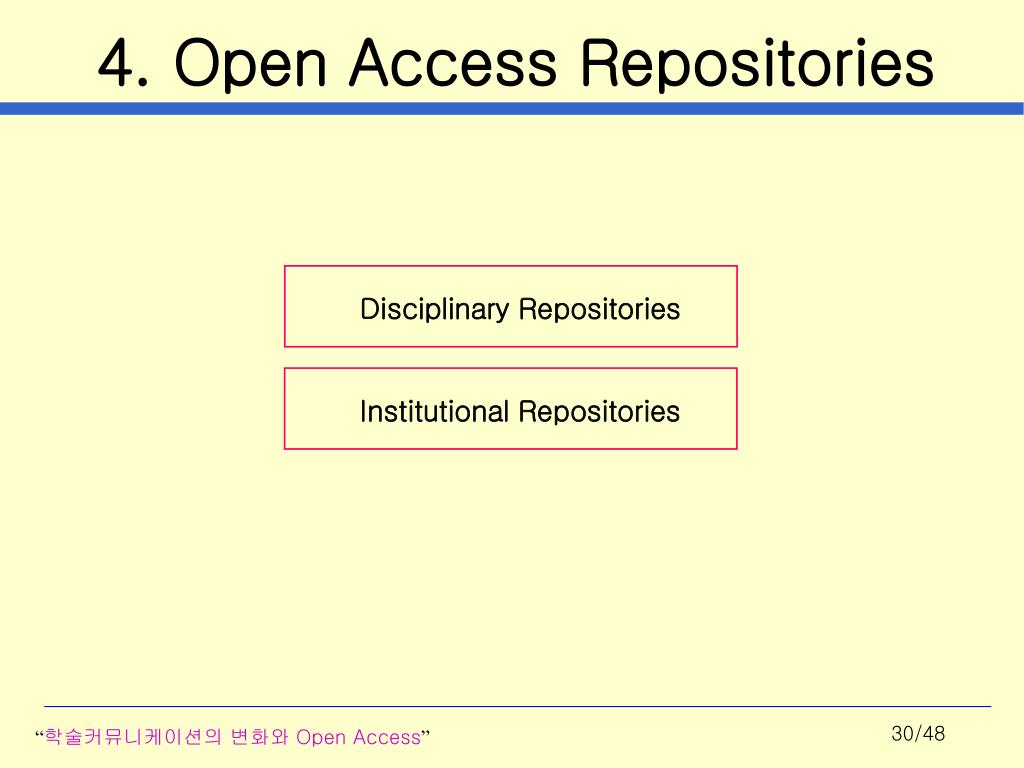 4. Open Access Repositories

Disciplinary Repositories

Institutional Repositories

“학술커뮤니케이션의 변화와 Open Access”

30/48